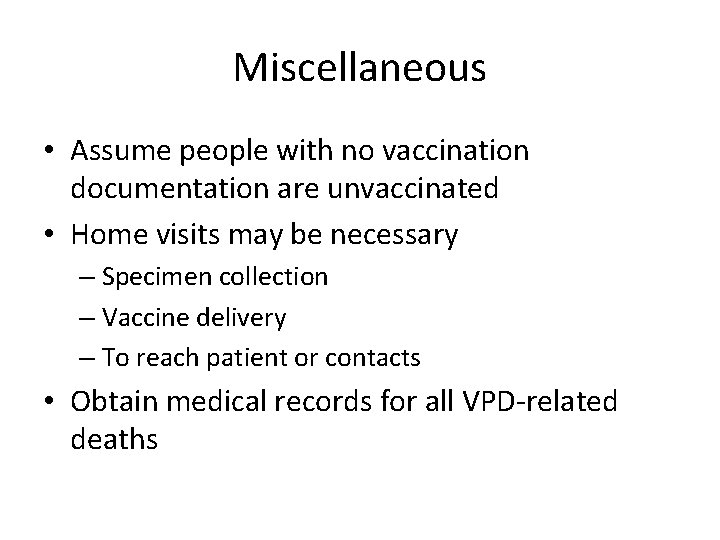 Miscellaneous

• Assume people with no vaccination documentation are unvaccinated
• Home visits may be necessary
– Specimen collection
– Vaccine delivery
– To reach patient or contacts
• Obtain medical records for all VPD-related deaths